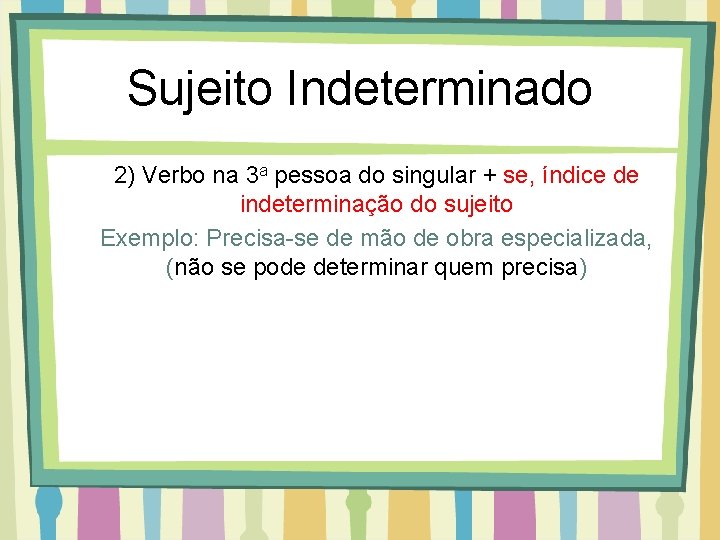 Sujeito Indeterminado

2) Verbo na 3ª pessoa do singular + se, índice de indeterminação do sujeito

Exemplo: Precisa-se de mão de obra especializada, (não se pode determinar quem precisa)